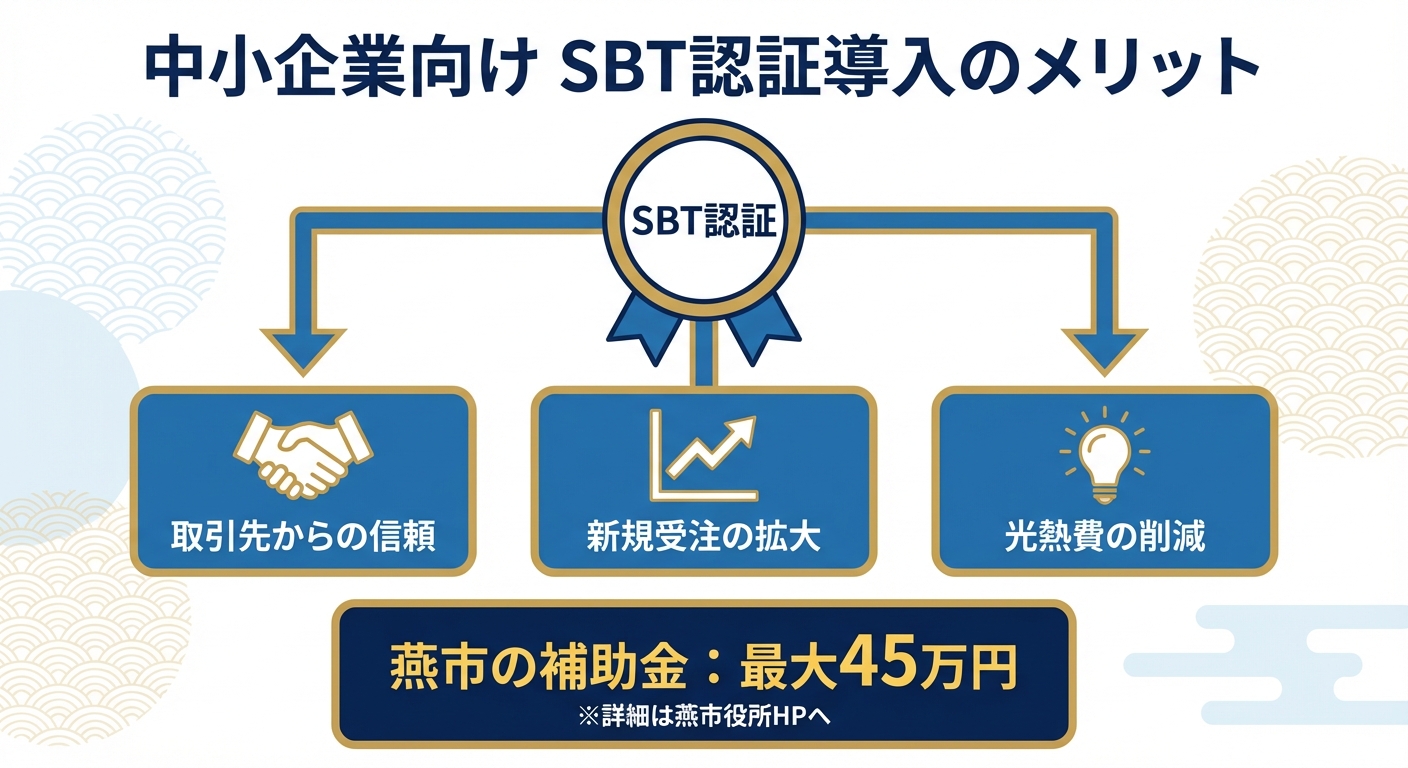 中小企業向け SBT認証導入のメリット

SBT認証

取引先からの信頼

新規受注の拡大

光熱費の削減

燕市の補助金：最大45万円
※詳細は燕市役所HPへ